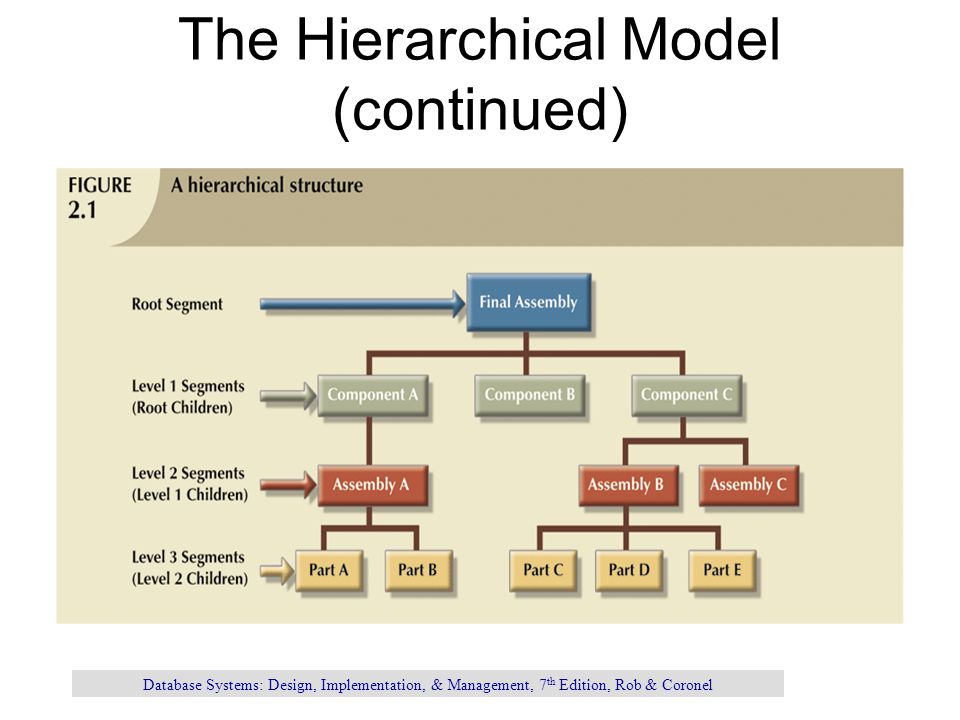 The Hierarchical Model (continued)

FIGURE 2.1 A hierarchical structure

Root Segment

Final Assembly

Level 1 Segments (Root Children)

Component A

Component B

Component C

Level 2 Segments (Level 1 Children)

Assembly A

Assembly B

Assembly C

Level 3 Segments (Level 2 Children)

Part A

Part B

Part C

Part D

Part E

Database Systems: Design, Implementation, & Management, 7$^{th}$ Edition, Rob & Coronel